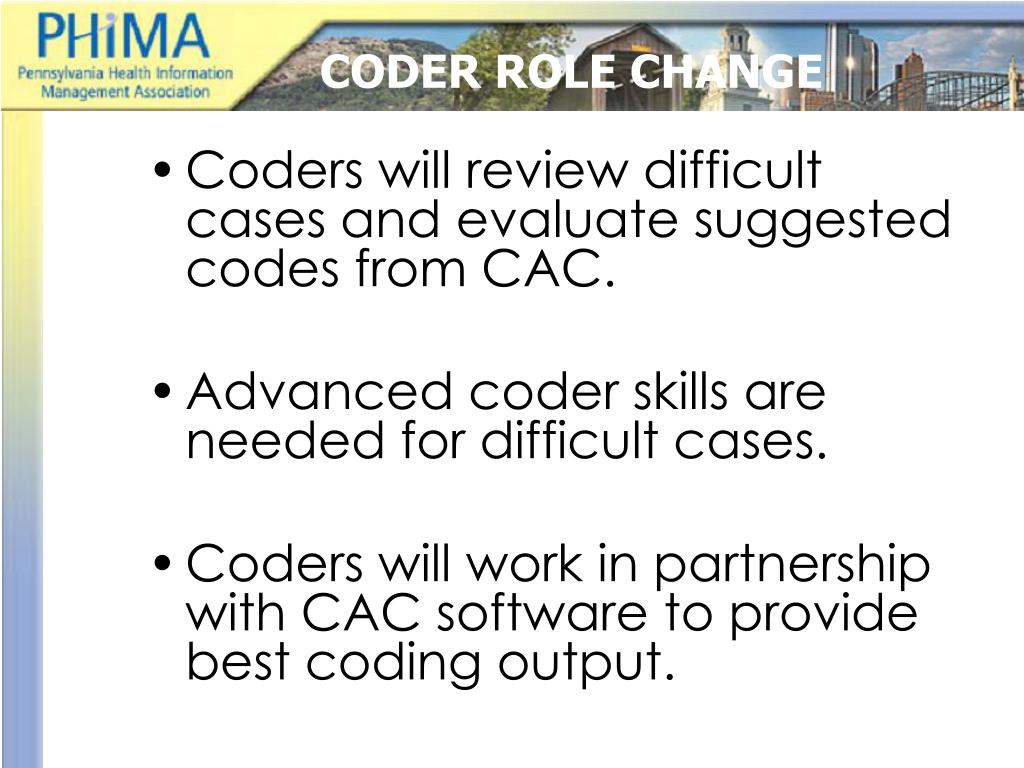 PHiMA
Pennsylvania Health Information Management Association

CODER ROLE CHANGE

• Coders will review difficult cases and evaluate suggested codes from CAC.

• Advanced coder skills are needed for difficult cases.

• Coders will work in partnership with CAC software to provide best coding output.